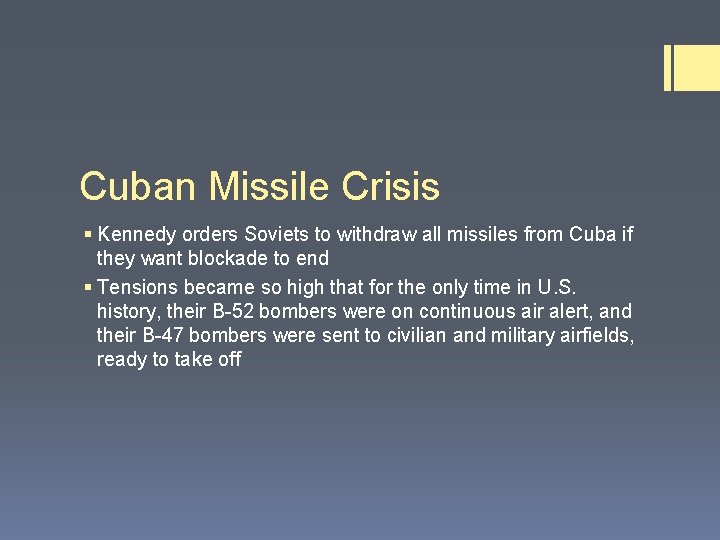 Cuban Missile Crisis

▪ Kennedy orders Soviets to withdraw all missiles from Cuba if they want blockade to end

▪ Tensions became so high that for the only time in U.S. history, their B-52 bombers were on continuous air alert, and their B-47 bombers were sent to civilian and military airfields, ready to take off